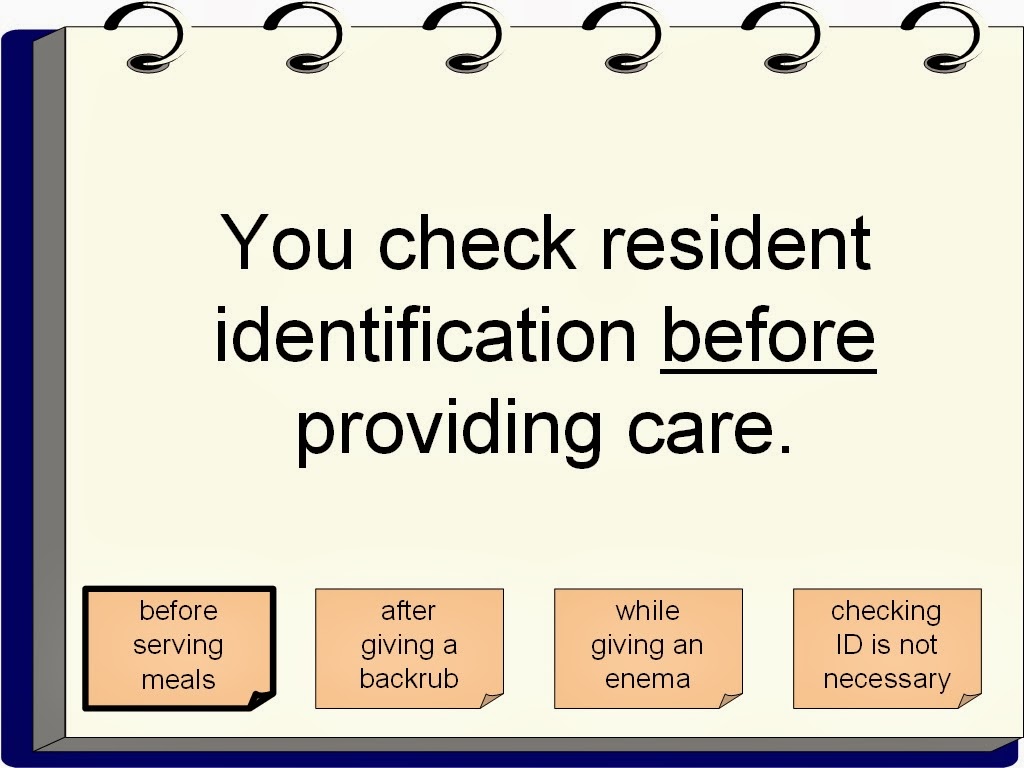 You check resident identification before providing care.

before serving meals

after giving a backrub

while giving an enema

checking ID is not necessary